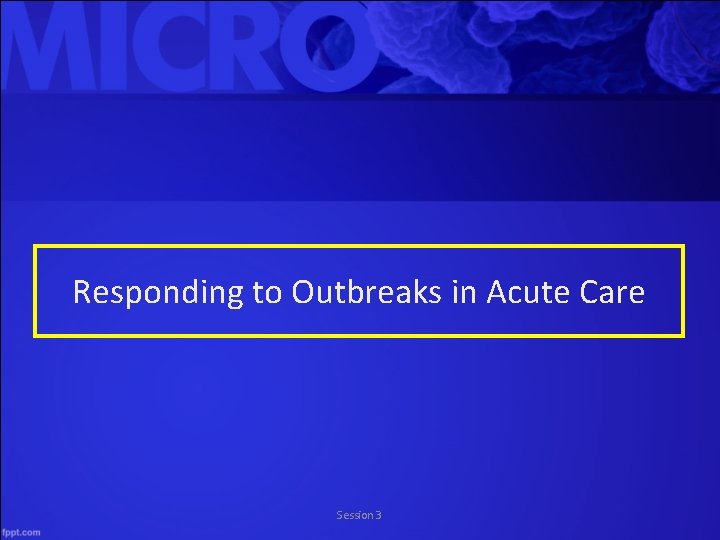 MICRO

Responding to Outbreaks in Acute Care

Session 3

fppt.com